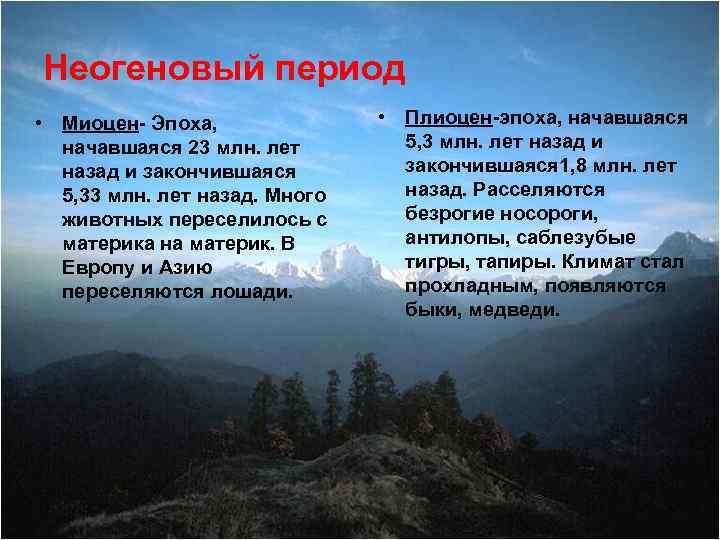 Неогеновый период

• Миоцен- Эпоха, начавшаяся 23 млн. лет назад и закончившаяся 5,33 млн. лет назад. Много животных переселилось с материка на материк. В Европу и Азию переселяются лошади.

• Плиоцен-эпоха, начавшаяся 5,3 млн. лет назад и закончившаяся1,8 млн. лет назад. Расселяются безрогие носороги, антилопы, саблезубые тигры, тапиры. Климат стал прохладным, появляются быки, медведи.